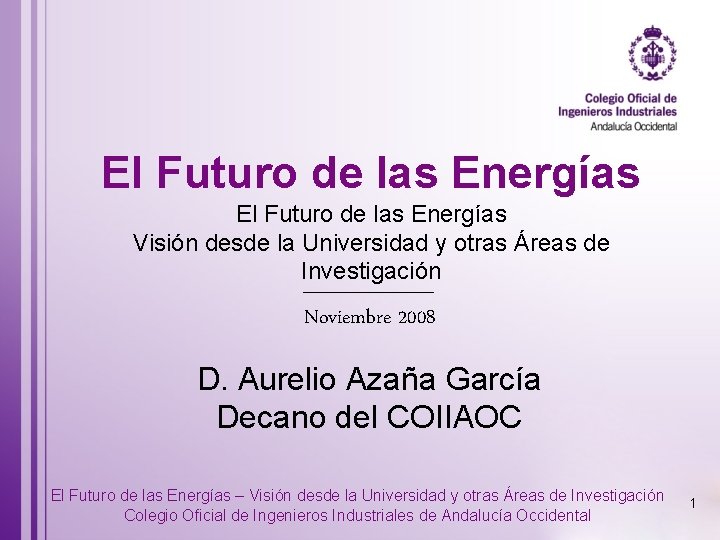 Colegio Oficial de Ingenieros Industriales
Andalucía Occidental

El Futuro de las Energías

El Futuro de las Energías
Visión desde la Universidad y otras Áreas de Investigación

Noviembre 2008

D. Aurelio Azaña García
Decano del COIIAOC

El Futuro de las Energías – Visión desde la Universidad y otras Áreas de Investigación
Colegio Oficial de Ingenieros Industriales de Andalucía Occidental

1